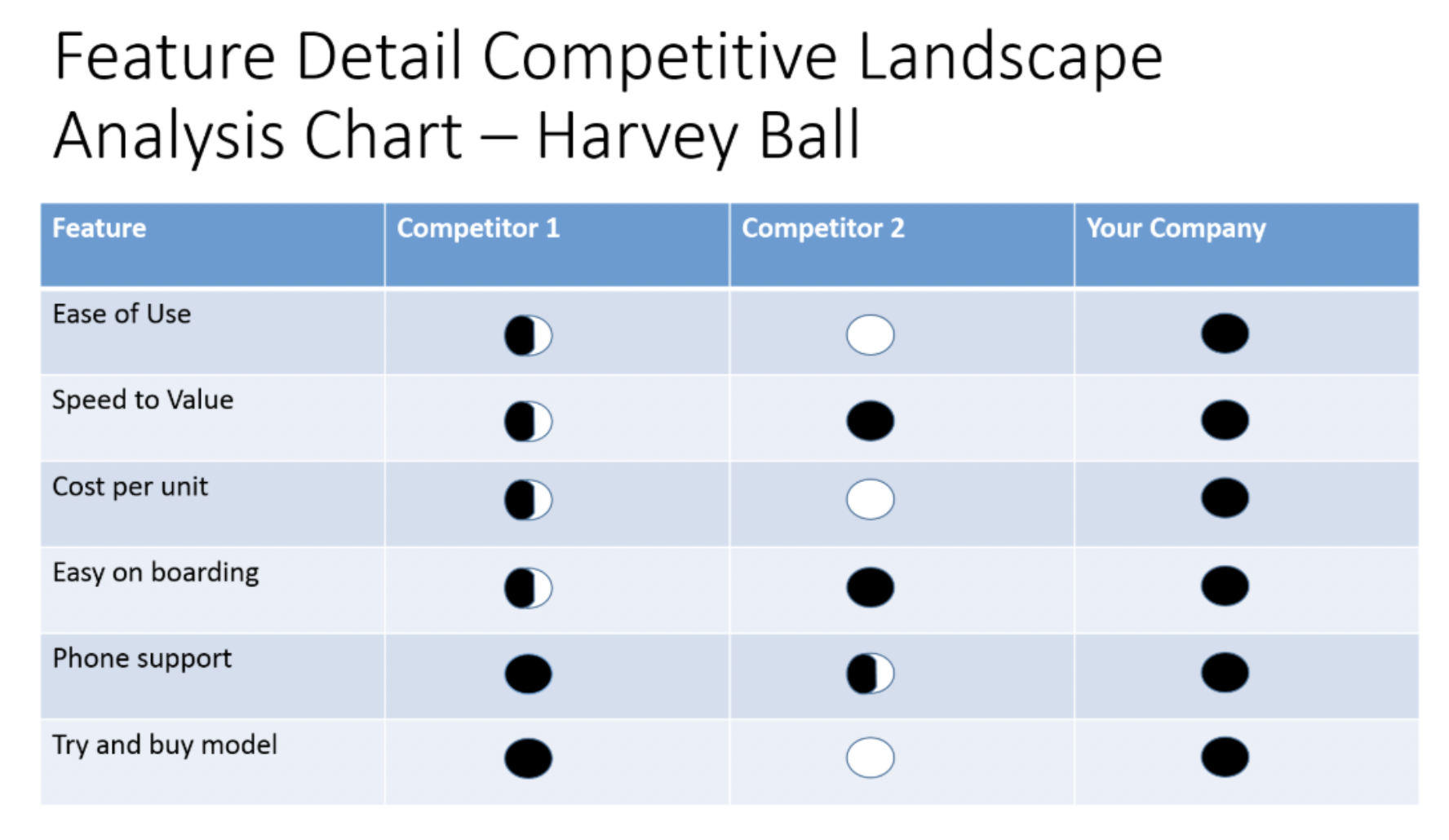 Feature Detail Competitive Landscape Analysis Chart – Harvey Ball

| Feature | Competitor 1 | Competitor 2 | Your Company |
|---|---|---|---|
| Ease of Use | | | |
| Speed to Value | | | |
| Cost per unit | | | |
| Easy on boarding | | | |
| Phone support | | | |
| Try and buy model | | | |